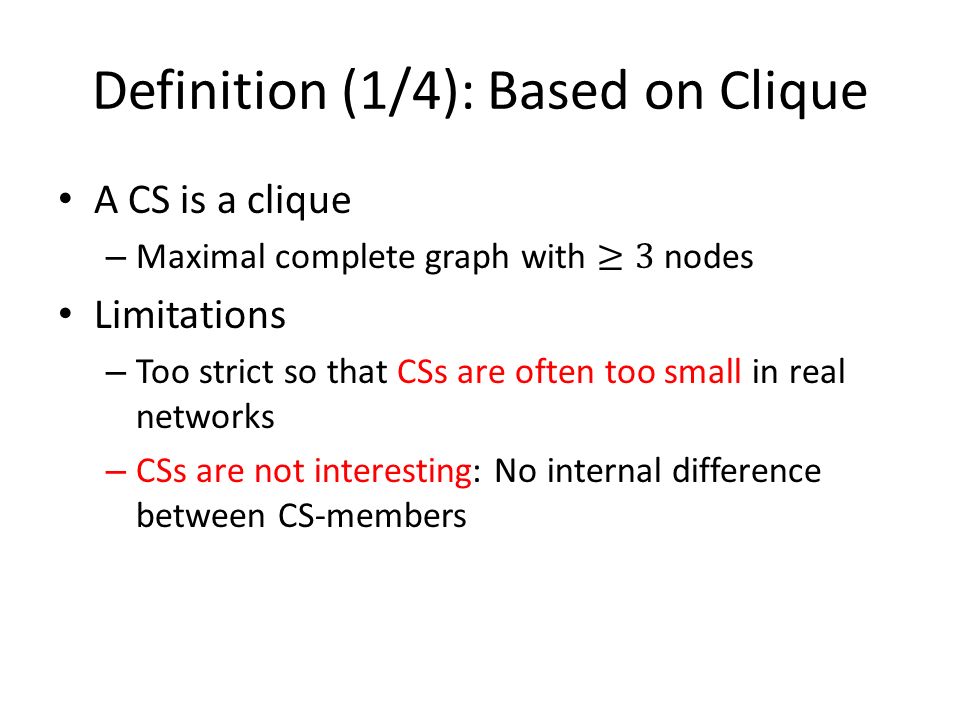 Definition (1/4): Based on Clique

• A CS is a clique
– Maximal complete graph with $\geq 3$ nodes

• Limitations
– Too strict so that CSs are often too small in real networks
– CSs are not interesting: No internal difference between CS-members